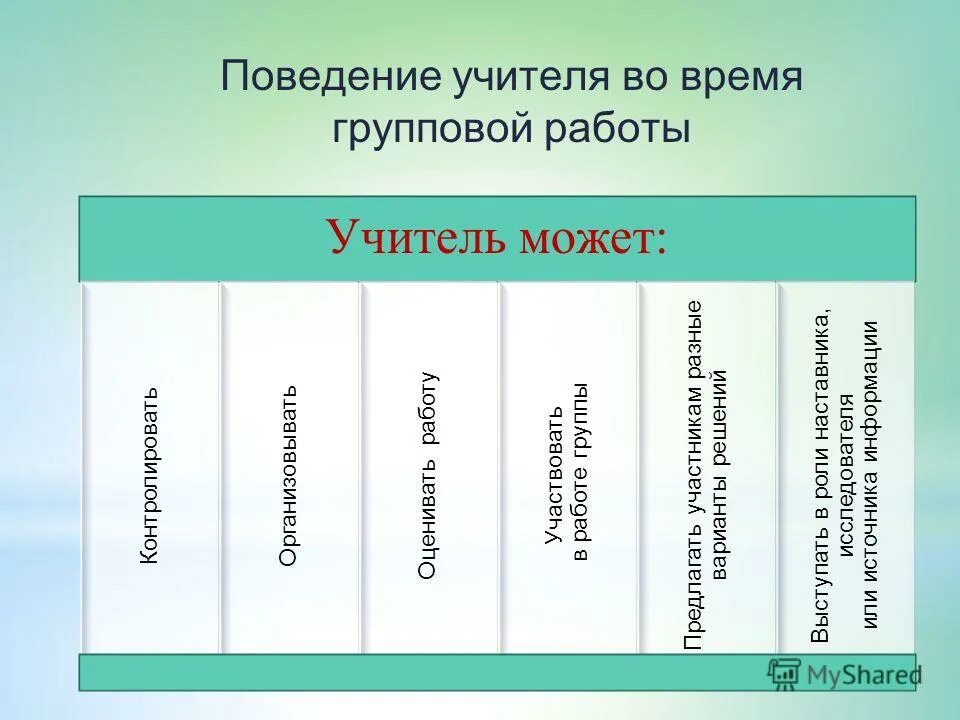 Поведение учителя во время групповой работы

Учитель может:

Контролировать

Организовывать

Оценивать работу

Участвовать в работе группы

Предлагать участникам разные варианты решений

Выступать в роли наставника, исследователя или источника информации

MyShared